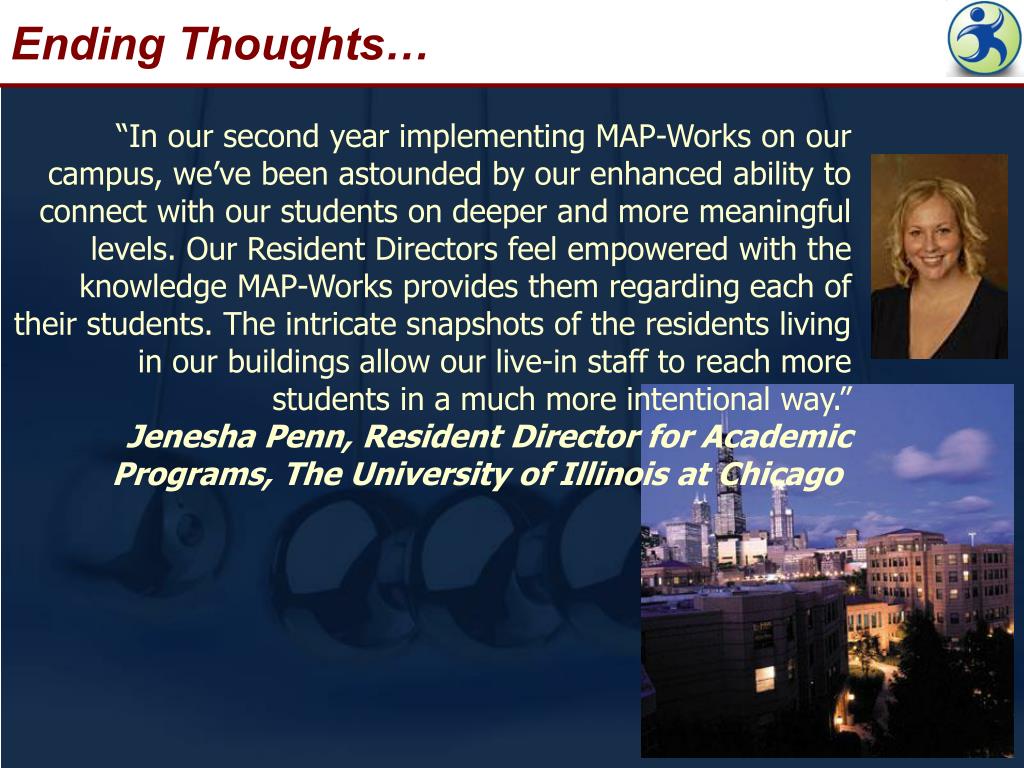 Ending Thoughts…

“In our second year implementing MAP-Works on our campus, we’ve been astounded by our enhanced ability to connect with our students on deeper and more meaningful levels. Our Resident Directors feel empowered with the knowledge MAP-Works provides them regarding each of their students. The intricate snapshots of the residents living in our buildings allow our live-in staff to reach more students in a much more intentional way.”
Jenesha Penn, Resident Director for Academic Programs, The University of Illinois at Chicago